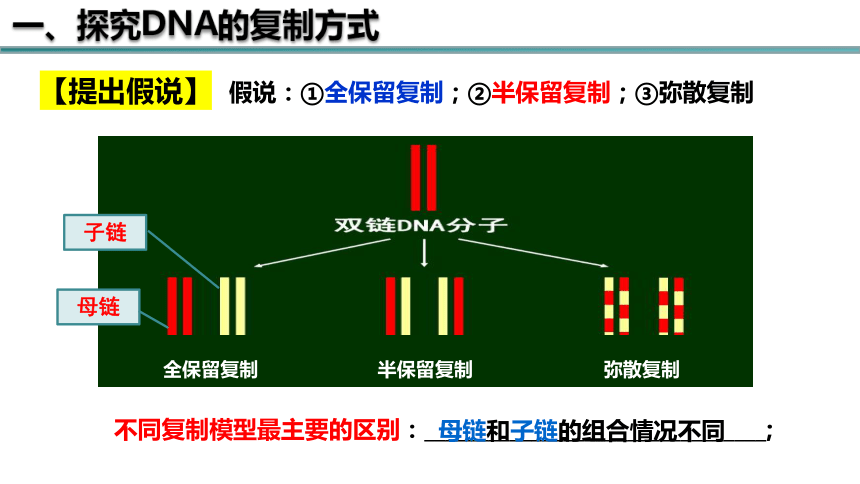 一、探究DNA的复制方式

【提出假说】 假说：①全保留复制；②半保留复制；③弥散复制

双链DNA分子

子链

母链

全保留复制

半保留复制

弥散复制

不同复制模型最主要的区别：母链和子链的组合情况不同；